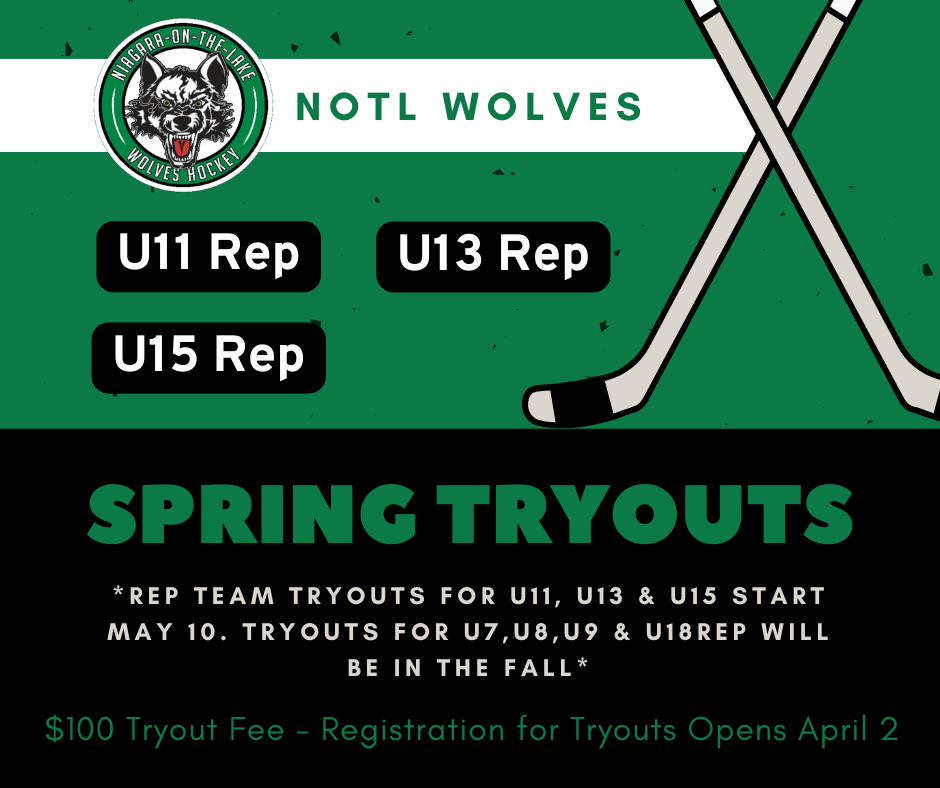 NIAGARA-ON-THE-LAKE
WOLVES HOCKEY

NOTL WOLVES

U11 Rep

U13 Rep

U15 Rep

SPRING TRYOUTS

*REP TEAM TRYOUTS FOR U11, U13 & U15 START MAY 10. TRYOUTS FOR U7,U8,U9 & U18REP WILL BE IN THE FALL*

$100 Tryout Fee - Registration for Tryouts Opens April 2